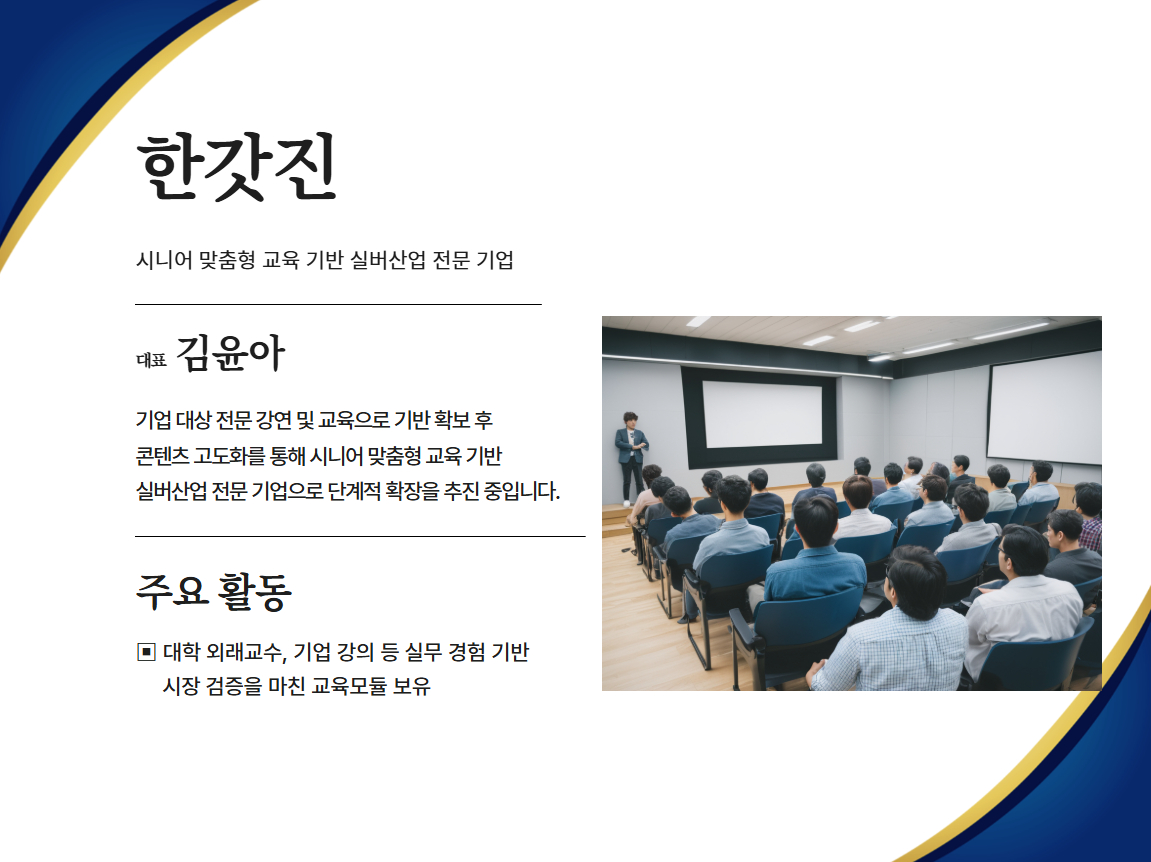 한갓진

시니어 맞춤형 교육 기반 실버산업 전문 기업

대표 김윤아

기업 대상 전문 강연 및 교육으로 기반 확보 후 콘텐츠 고도화를 통해 시니어 맞춤형 교육 기반 실버산업 전문 기업으로 단계적 확장을 추진 중입니다.

주요 활동

▣ 대학 외래교수, 기업 강의 등 실무 경험 기반 시장 검증을 마친 교육모듈 보유